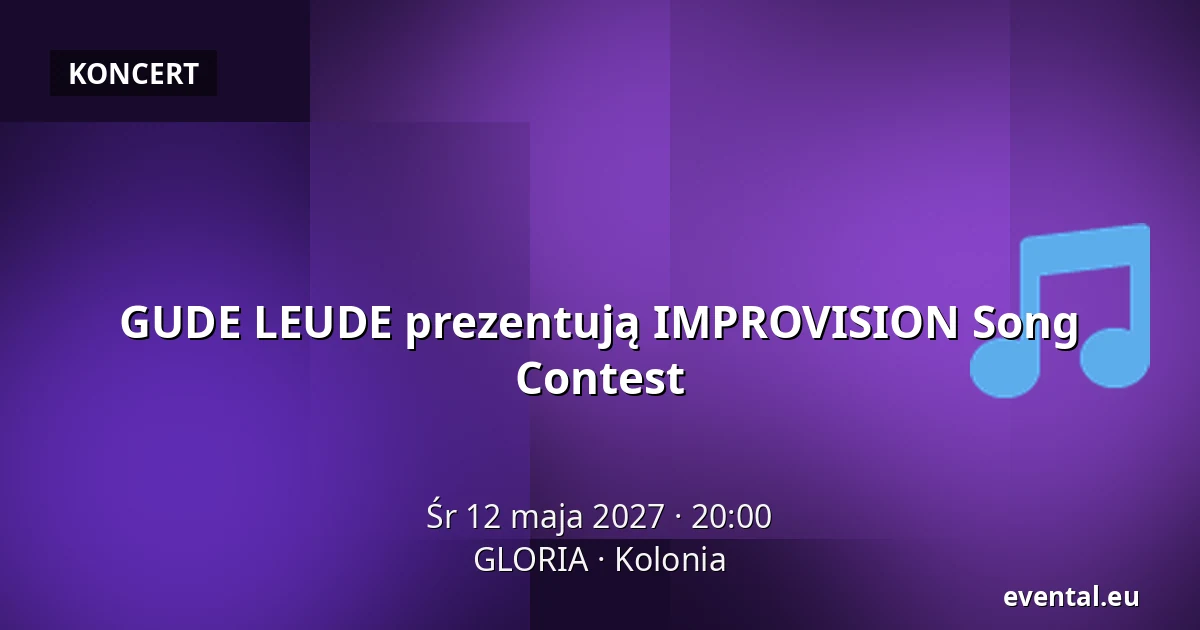 KONCERT

GUDE LEUDE prezentują IMPROVISION Song Contest

Śr 12 maja 2027 · 20:00
GLORIA · Kolonia

evental.eu